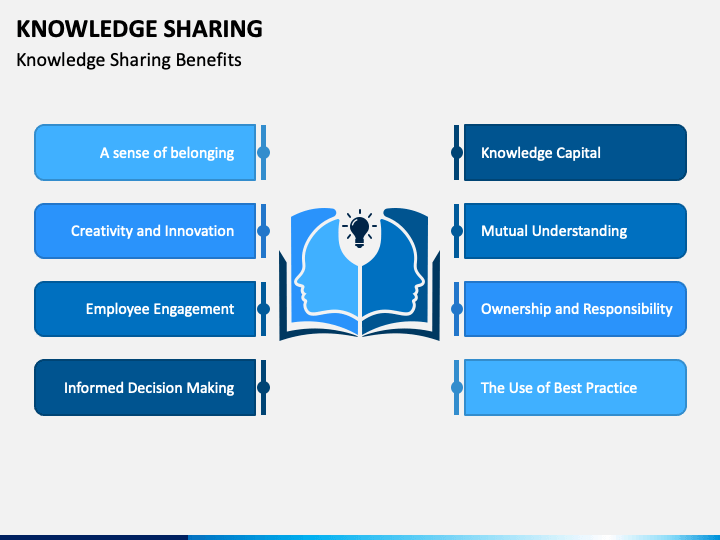 KNOWLEDGE SHARING
Knowledge Sharing Benefits

A sense of belonging

Creativity and Innovation

Employee Engagement

Informed Decision Making

Knowledge Capital

Mutual Understanding

Ownership and Responsibility

The Use of Best Practice